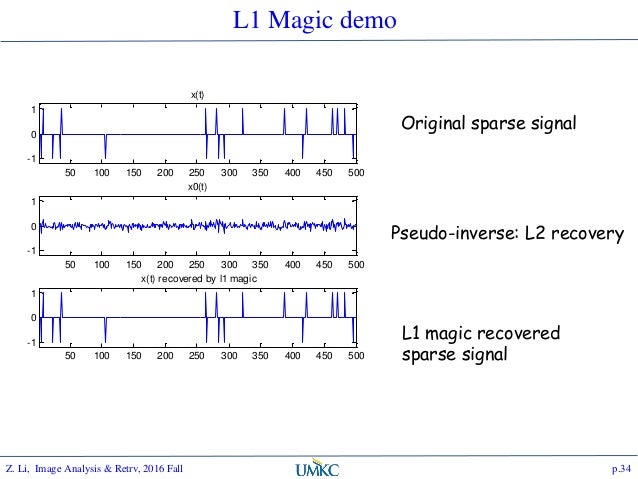 L1 Magic demo

x(t)

1
0
-1

50 100 150 200 250 300 350 400 450 500

Original sparse signal

x0(t)

1
0
-1

50 100 150 200 250 300 350 400 450 500

Pseudo-inverse: L2 recovery

x(t) recovered by l1 magic

1
0
-1

50 100 150 200 250 300 350 400 450 500

L1 magic recovered sparse signal

Z. Li, Image Analysis & Retrv, 2016 Fall

UMKC

p.34